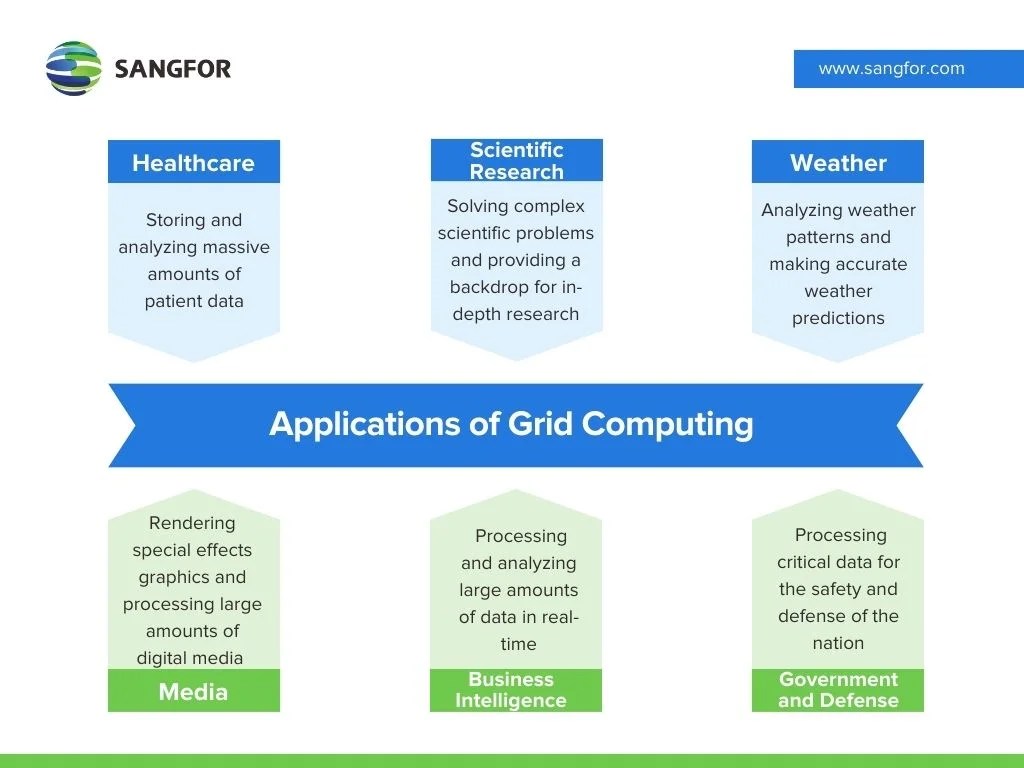 SANGFOR

www.sangfor.com

Healthcare

Storing and analyzing massive amounts of patient data

Scientific Research

Solving complex scientific problems and providing a backdrop for in-depth research

Weather

Analyzing weather patterns and making accurate weather predictions

Applications of Grid Computing

Rendering special effects graphics and processing large amounts of digital media

Media

Processing and analyzing large amounts of data in real-time

Business Intelligence

Processing critical data for the safety and defense of the nation

Government and Defense